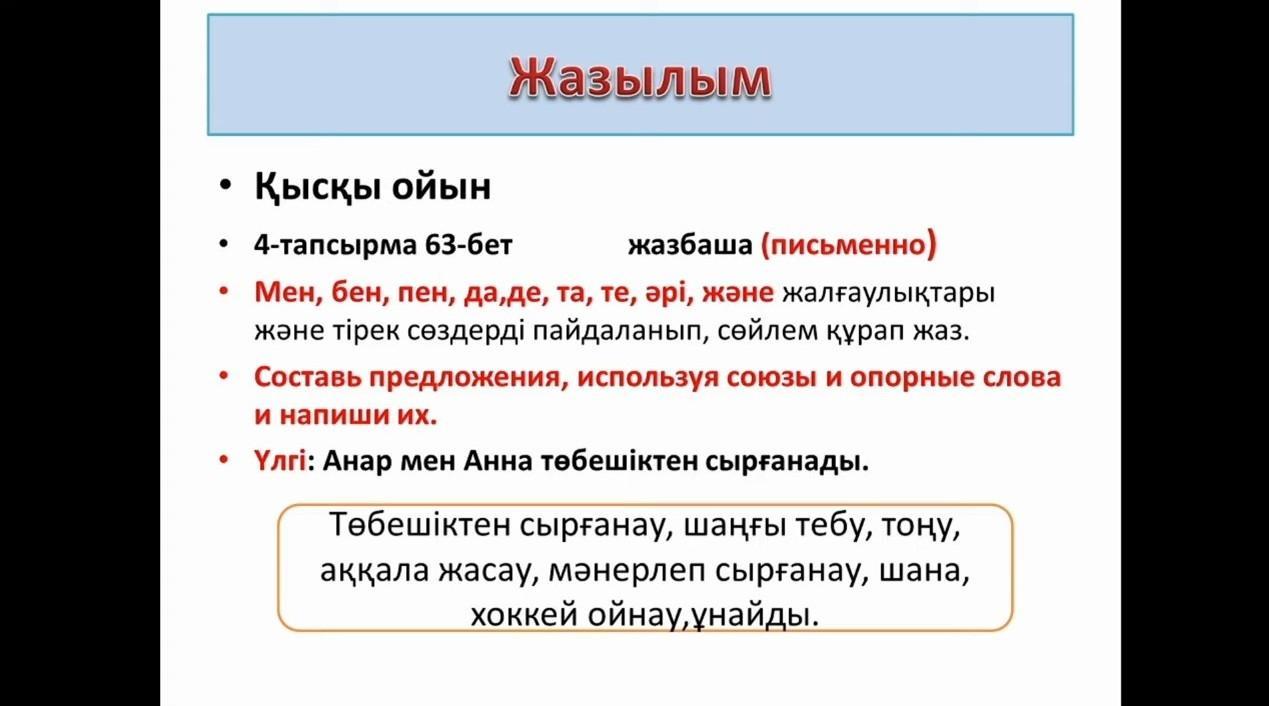 Жазылым

• Қысқы ойын

• 4-тапсырма 63-бет жазбаша (письменно)

• Мен, бен, пен, да,де, та, те, әрі, және жалғаулықтары және тірек сөздерді пайдаланып, сөйлем құрап жаз.

• Составь предложения, используя союзы и опорные слова и напиши их.

• Үлгі: Анар мен Анна төбешіктен сырғанады.

Төбешіктен сырғанау, шаңғы тебу, тоңу, аққала жасау, мәнерлеп сырғанау, шана, хоккей ойнау,ұнайды.